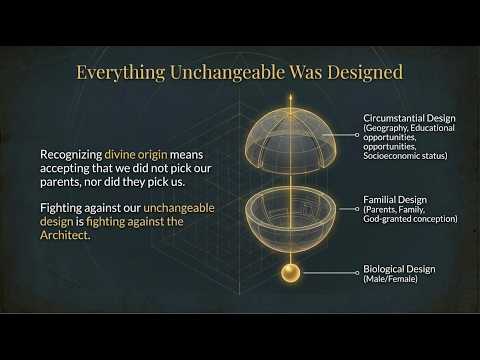 Everything Unchangeable Was Designed

Recognizing divine origin means accepting that we did not pick our parents, nor did they pick us.

Fighting against our unchangeable design is fighting against the Architect.

Circumstantial Design
(Geography, Educational opportunities, opportunities, Socioeconomic status)

Familial Design
(Parents, Family, God-granted conception)

Biological Design
(Male/Female)